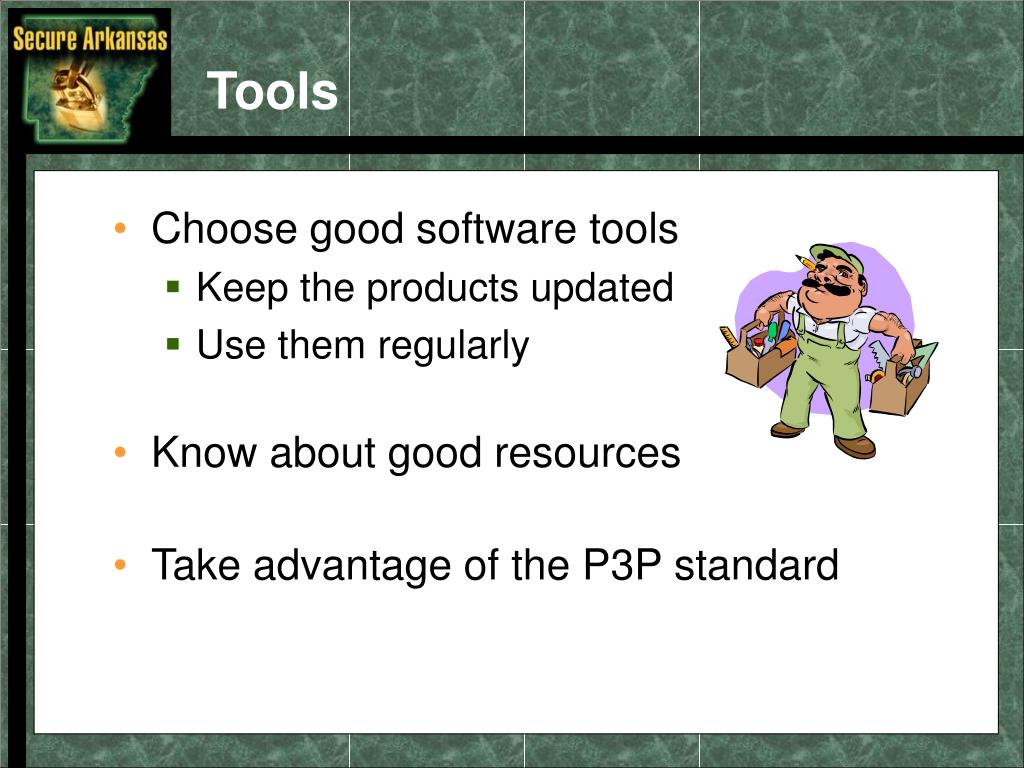 Secure Arkansas

Tools

• Choose good software tools
  ▪ Keep the products updated
  ▪ Use them regularly

• Know about good resources

• Take advantage of the P3P standard